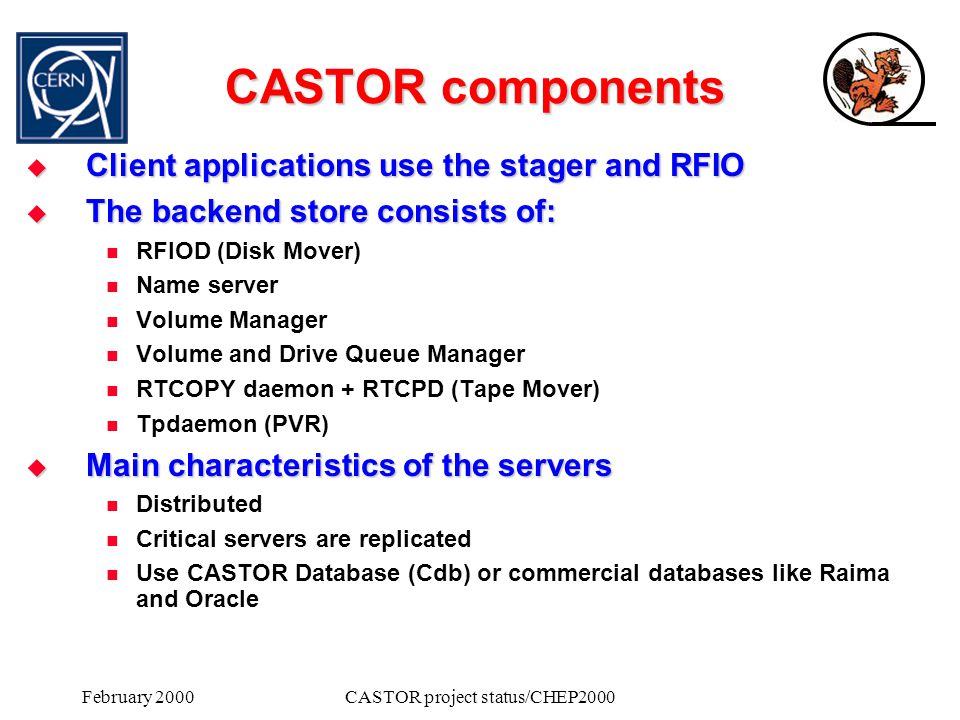 CERN

CASTOR components

Client applications use the stager and RFIO

The backend store consists of:

RFIOD (Disk Mover)

Name server

Volume Manager

Volume and Drive Queue Manager

RTCOPY daemon + RTCPD (Tape Mover)

Tpdaemon (PVR)

Main characteristics of the servers

Distributed

Critical servers are replicated

Use CASTOR Database (Cdb) or commercial databases like Raima and Oracle

February 2000

CASTOR project status/CHEP2000